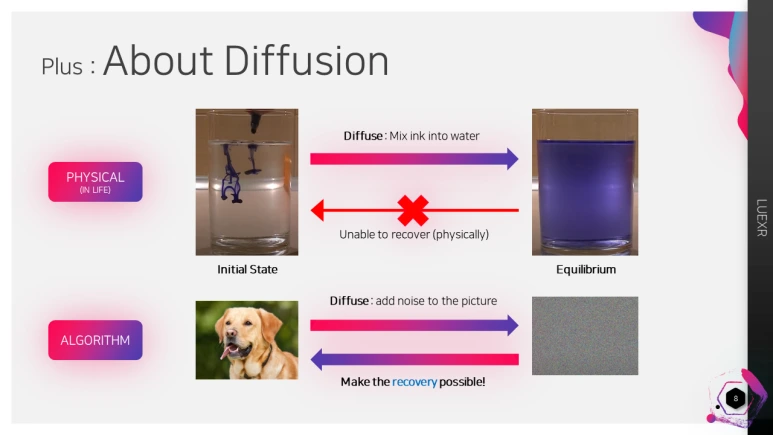 Plus : About Diffusion

PHYSICAL
(IN LIFE)

Diffuse : Mix ink into water

Unable to recover (physically)

Initial State

Equilibrium

ALGORITHM

Diffuse : add noise to the picture

Make the recovery possible!

LUEXR

8